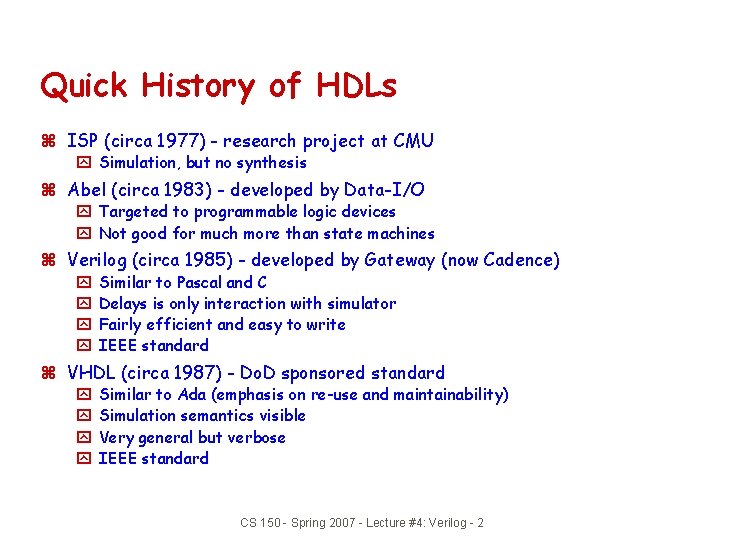 Quick History of HDLs

- ISP (circa 1977) - research project at CMU
  - Simulation, but no synthesis
- Abel (circa 1983) - developed by Data-I/O
  - Targeted to programmable logic devices
  - Not good for much more than state machines
- Verilog (circa 1985) - developed by Gateway (now Cadence)
  - Similar to Pascal and C
  - Delays is only interaction with simulator
  - Fairly efficient and easy to write
  - IEEE standard
- VHDL (circa 1987) - DoD sponsored standard
  - Similar to Ada (emphasis on re-use and maintainability)
  - Simulation semantics visible
  - Very general but verbose
  - IEEE standard

CS 150 - Spring 2007 - Lecture #4: Verilog - 2